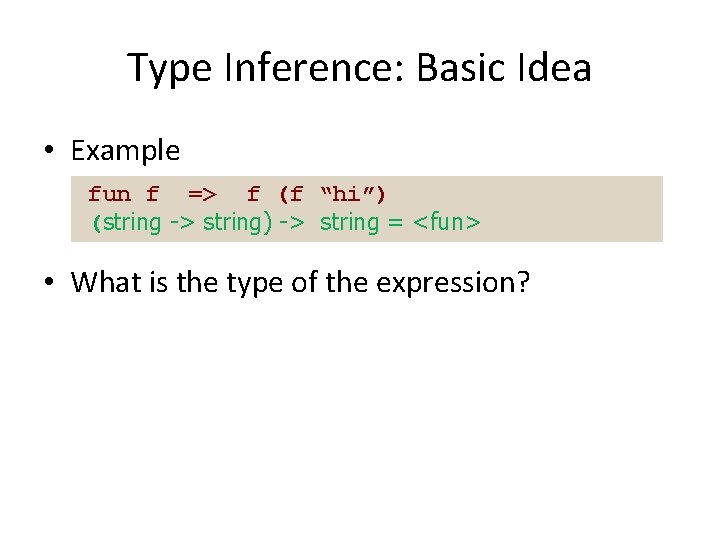 Type Inference: Basic Idea

• Example

fun f => f (f “hi”)
(string -> string) -> string = <fun>

• What is the type of the expression?